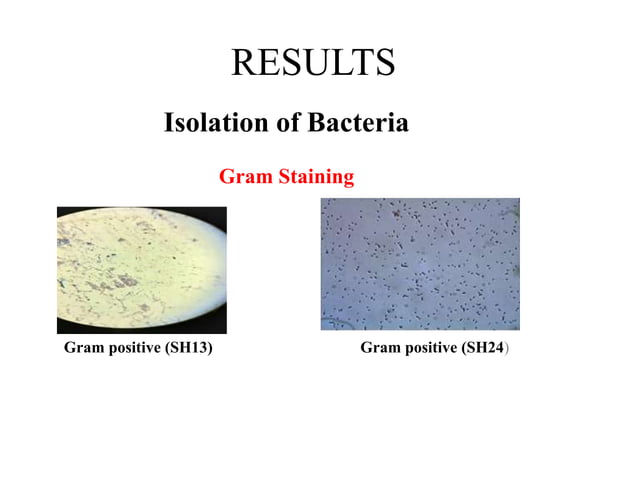 RESULTS

Isolation of Bacteria

Gram Staining

Gram positive (SH13)

Gram positive (SH24)